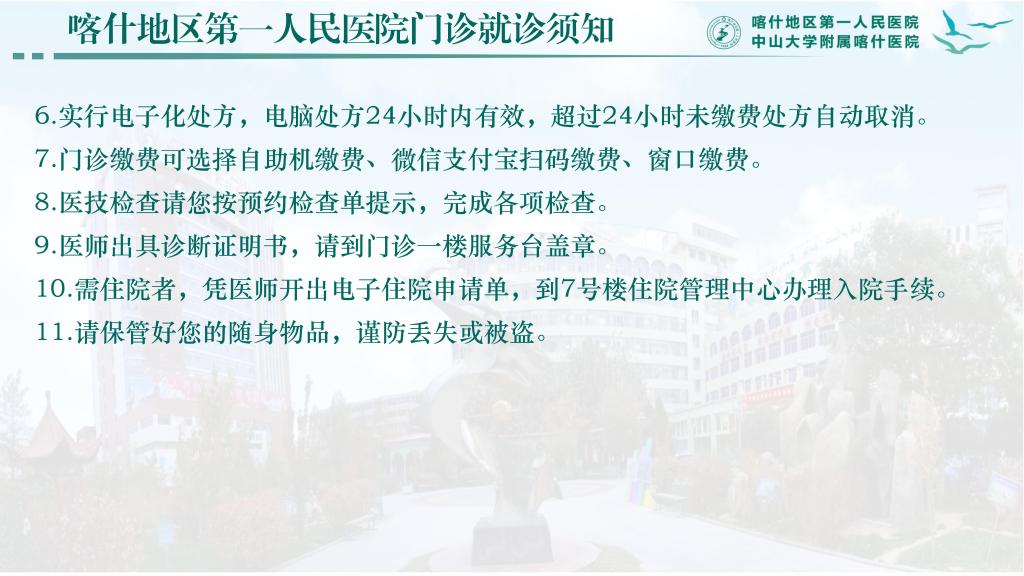 喀什地区第一人民医院门诊就诊须知

喀什地区第一人民医院
中山大学附属喀什医院

6.实行电子化处方，电脑处方24小时内有效，超过24小时未缴费处方自动取消。

7.门诊缴费可选择自助机缴费、微信支付宝扫码缴费、窗口缴费。

8.医技检查请您按预约检查单提示，完成各项检查。

9.医师出具诊断证明书，请到门诊一楼服务台盖章。

10.需住院者，凭医师开出电子住院申请单，到7号楼住院管理中心办理入院手续。

11.请保管好您的随身物品，谨防丢失或被盗。